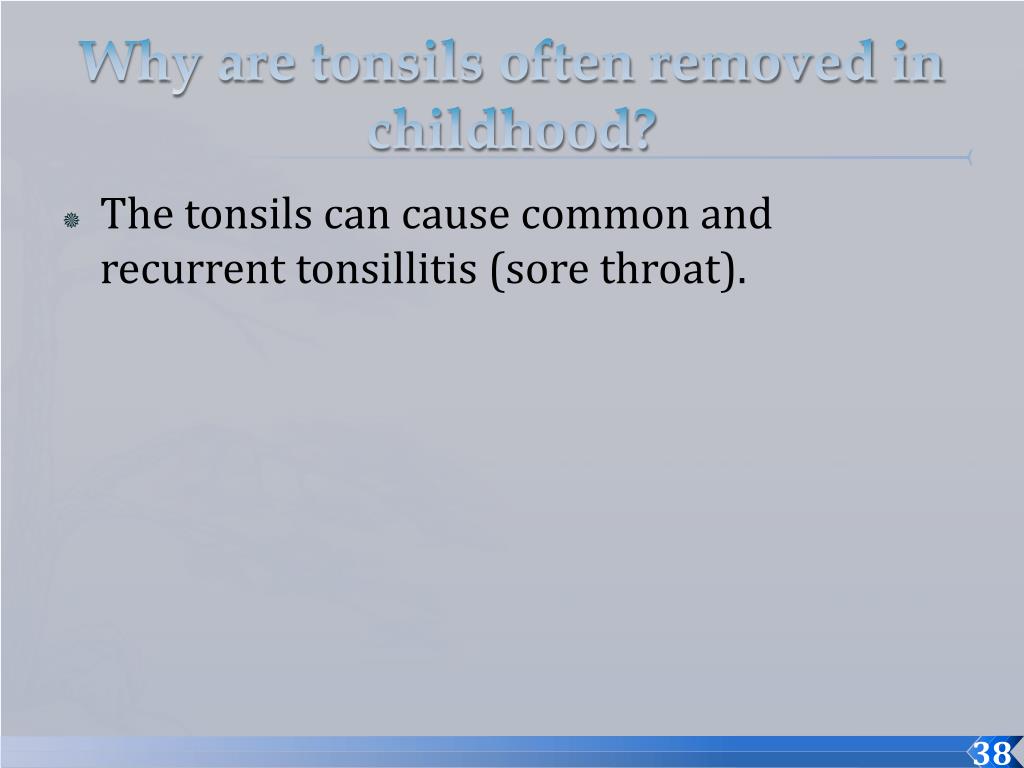 Why are tonsils often removed in childhood?

The tonsils can cause common and recurrent tonsillitis (sore throat).

38